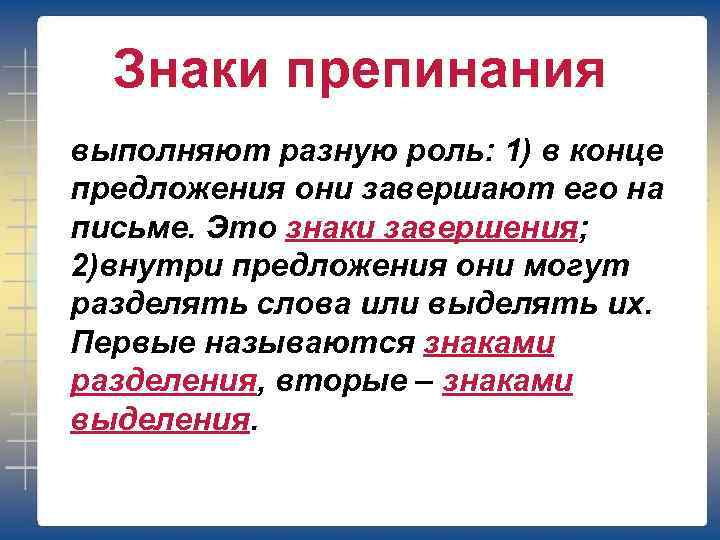 Знаки препинания

выполняют разную роль: 1) в конце предложения они завершают его на письме. Это знаки завершения; 2)внутри предложения они могут разделять слова или выделять их. Первые называются знаками разделения, вторые – знаками выделения.